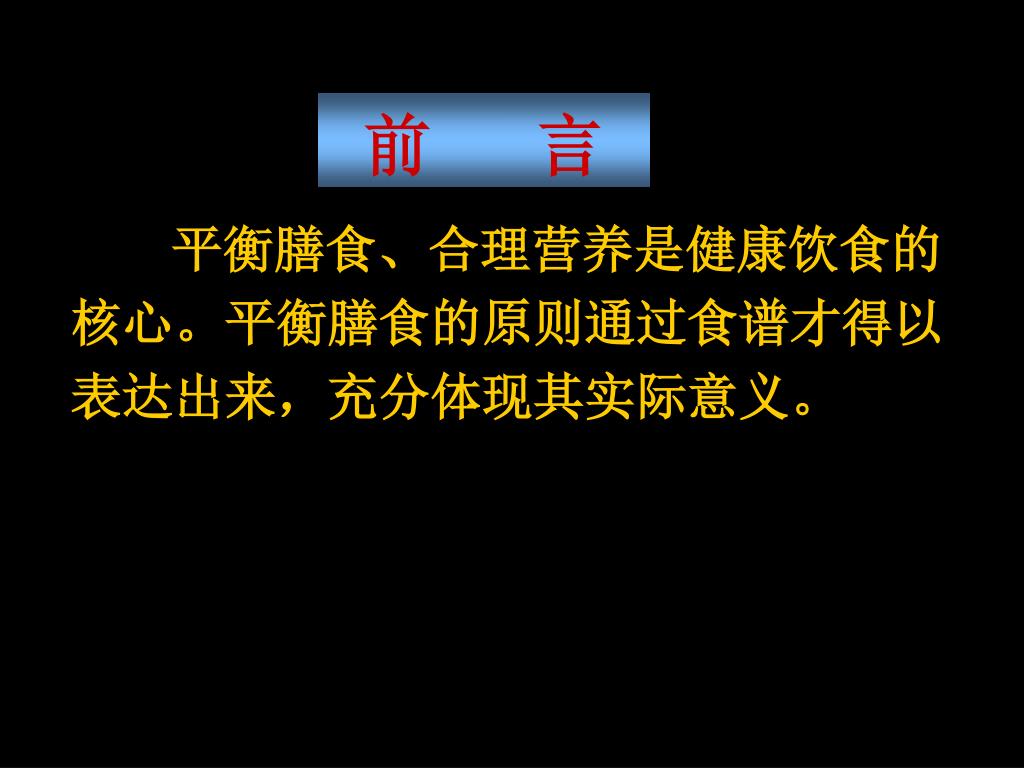 前 言

平衡膳食、合理营养是健康饮食的核心。平衡膳食的原则通过食谱才得以表达出来，充分体现其实际意义。